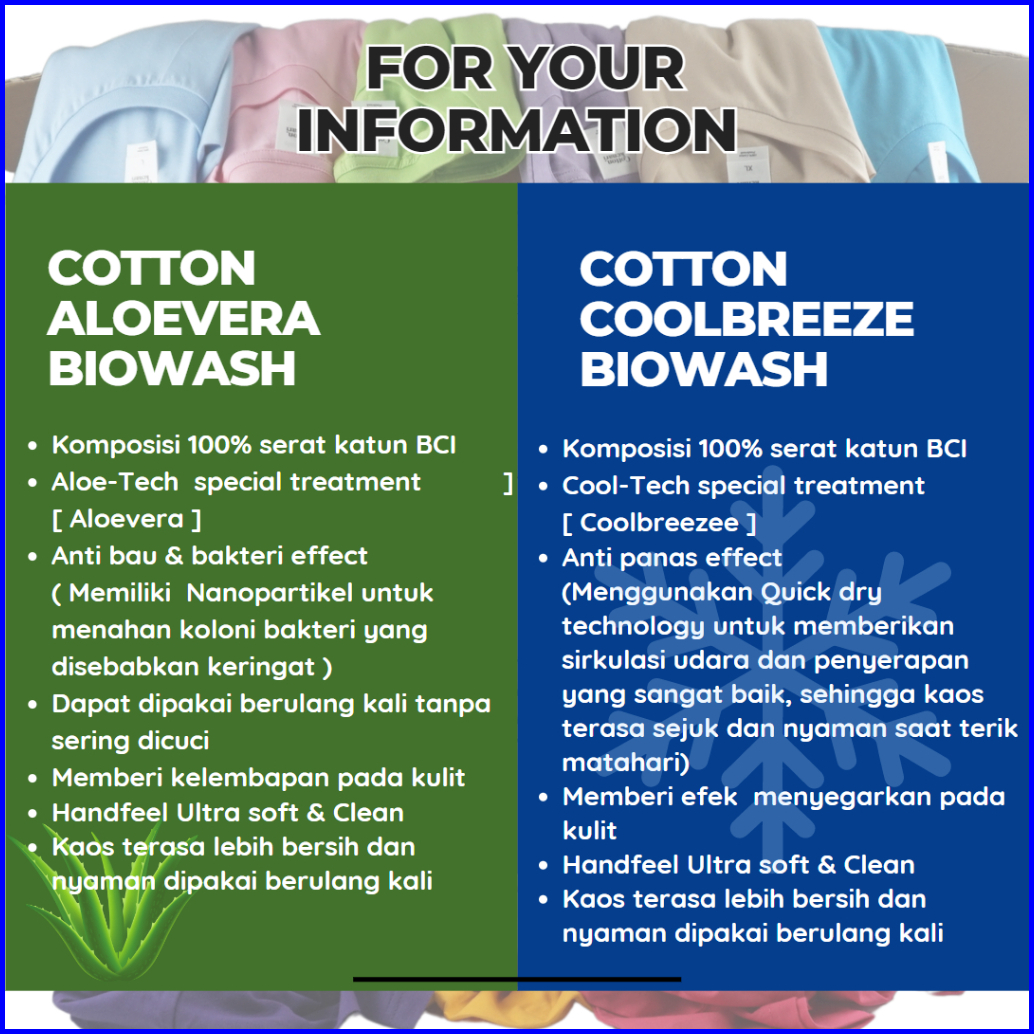 FOR YOUR INFORMATION

COTTON ALOEVERA BIOWASH

- Komposisi 100% serat katun BCI
- Aloe-Tech special treatment ] [ Aloevera ]
- Anti bau & bakteri effect ( Memiliki Nanopartikel untuk menahan koloni bakteri yang disebabkan keringat )
- Dapat dipakai berulang kali tanpa sering dicuci
- Memberi kelembapan pada kulit
- Handfeel Ultra soft & Clean
- Kaos terasa lebih bersih dan nyaman dipakai berulang kali

COTTON COOLBREEZE BIOWASH

- Komposisi 100% serat katun BCI
- Cool-Tech special treatment [ Coolbreezee ]
- Anti panas effect (Menggunakan Quick dry technology untuk memberikan sirkulasi udara dan penyerapan yang sangat baik, sehingga kaos terasa sejuk dan nyaman saat terik matahari)
- Memberi efek menyegarkan pada kulit
- Handfeel Ultra soft & Clean
- Kaos terasa lebih bersih dan nyaman dipakai berulang kali